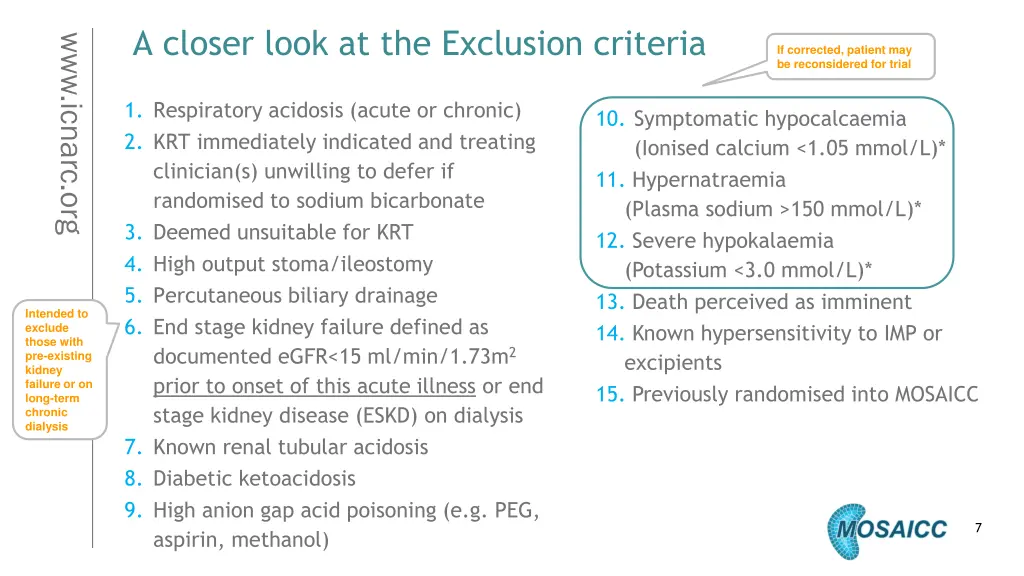 www.icnarc.org

A closer look at the Exclusion criteria

If corrected, patient may be reconsidered for trial

1. Respiratory acidosis (acute or chronic)
2. KRT immediately indicated and treating clinician(s) unwilling to defer if randomised to sodium bicarbonate
3. Deemed unsuitable for KRT
4. High output stoma/ileostomy
5. Percutaneous biliary drainage
6. End stage kidney failure defined as documented eGFR<15 ml/min/1.73m$^2$ prior to onset of this acute illness or end stage kidney disease (ESKD) on dialysis
7. Known renal tubular acidosis
8. Diabetic ketoacidosis
9. High anion gap acid poisoning (e.g. PEG, aspirin, methanol)

Intended to exclude those with pre-existing kidney failure or on long-term chronic dialysis

10. Symptomatic hypocalcaemia (Ionised calcium <1.05 mmol/L)*
11. Hypernatraemia (Plasma sodium >150 mmol/L)*
12. Severe hypokalaemia (Potassium <3.0 mmol/L)*
13. Death perceived as imminent
14. Known hypersensitivity to IMP or excipients
15. Previously randomised into MOSAICC

MOSAICC

7